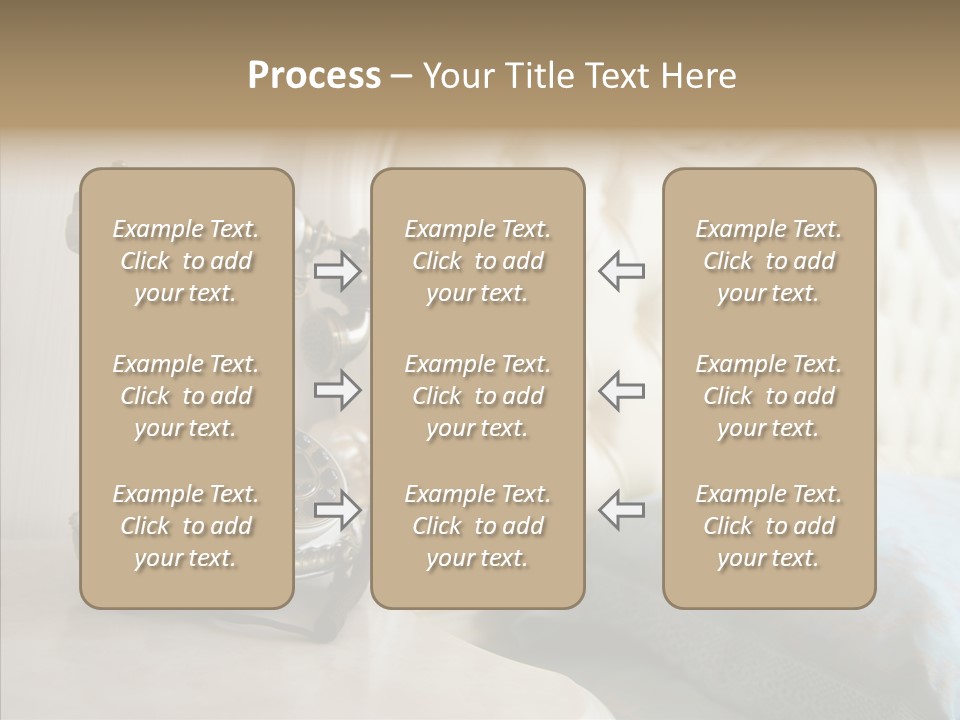 Process – Your Title Text Here

Example Text. Click to add your text.

Example Text. Click to add your text.

Example Text. Click to add your text.

Example Text. Click to add your text.

Example Text. Click to add your text.

Example Text. Click to add your text.

Example Text. Click to add your text.

Example Text. Click to add your text.

Example Text. Click to add your text.